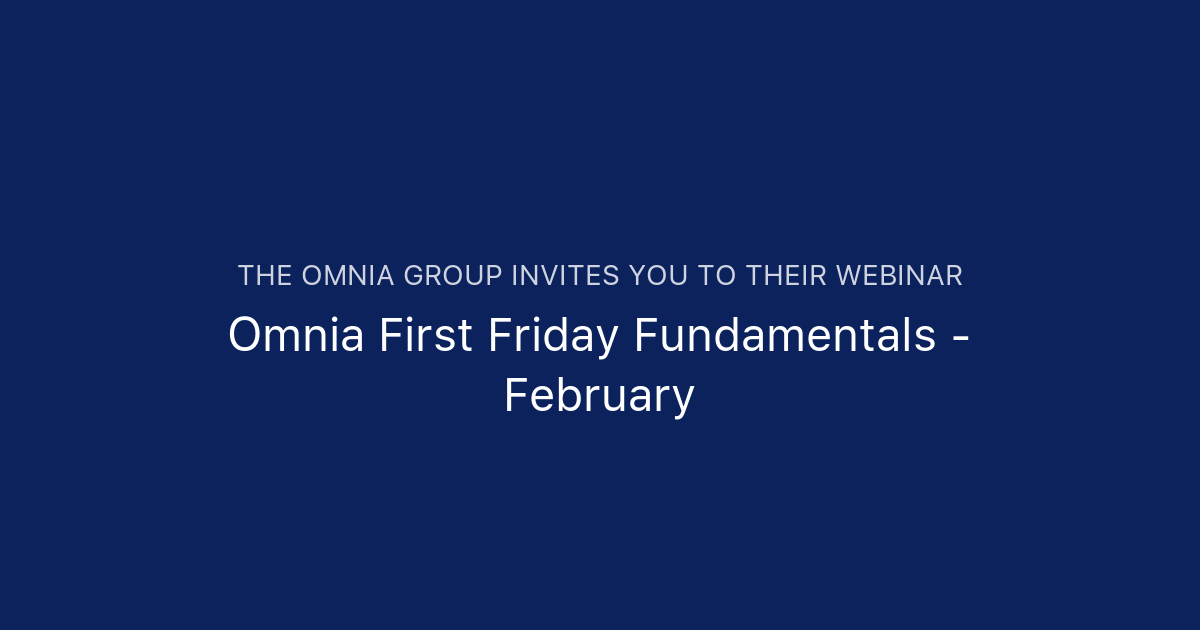 THE OMNIA GROUP INVITES YOU TO THEIR WEBINAR

Omnia First Friday Fundamentals - February